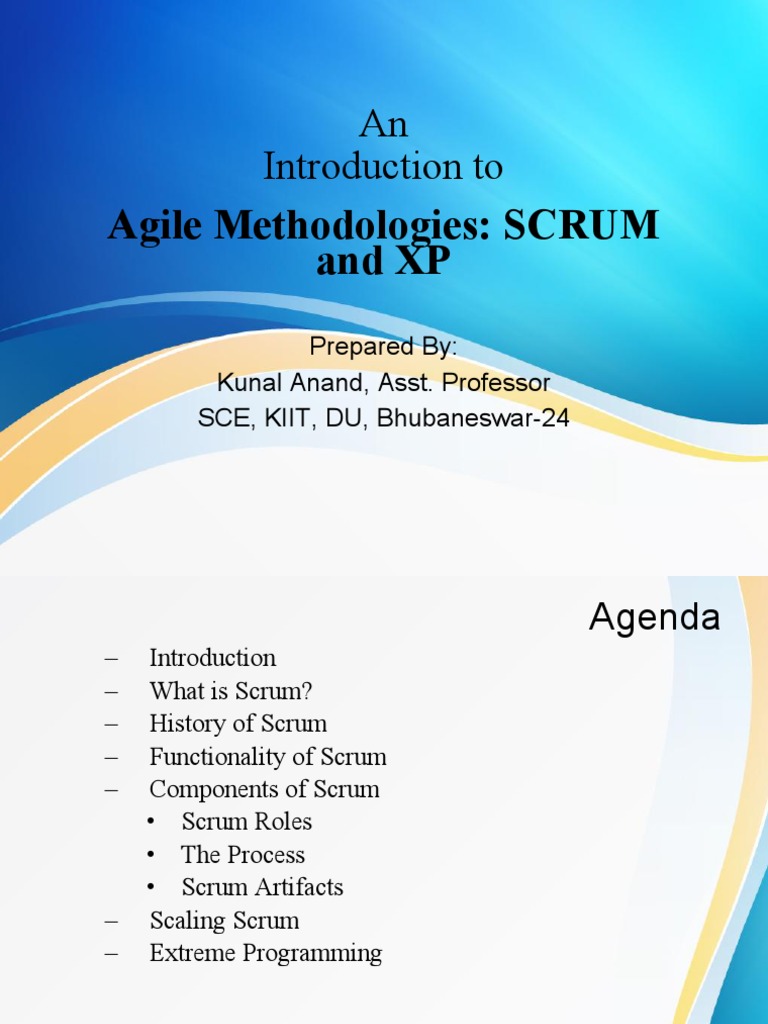 An
Introduction to

Agile Methodologies: SCRUM and XP

Prepared By:
Kunal Anand, Asst. Professor
SCE, KIIT, DU, Bhubaneswar-24

Agenda

– Introduction
– What is Scrum?
– History of Scrum
– Functionality of Scrum
– Components of Scrum
• Scrum Roles
• The Process
• Scrum Artifacts
– Scaling Scrum
– Extreme Programming